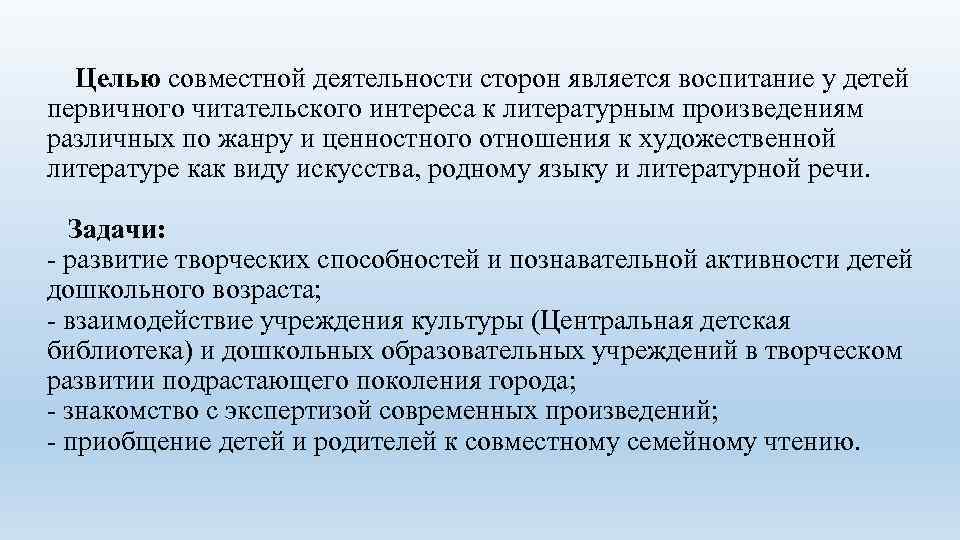 Целью совместной деятельности сторон является воспитание у детей первичного читательского интереса к литературным произведениям различных по жанру и ценностного отношения к художественной литературе как виду искусства, родному языку и литературной речи.

Задачи:
- развитие творческих способностей и познавательной активности детей дошкольного возраста;
- взаимодействие учреждения культуры (Центральная детская библиотека) и дошкольных образовательных учреждений в творческом развитии подрастающего поколения города;
- знакомство с экспертизой современных произведений;
- приобщение детей и родителей к совместному семейному чтению.